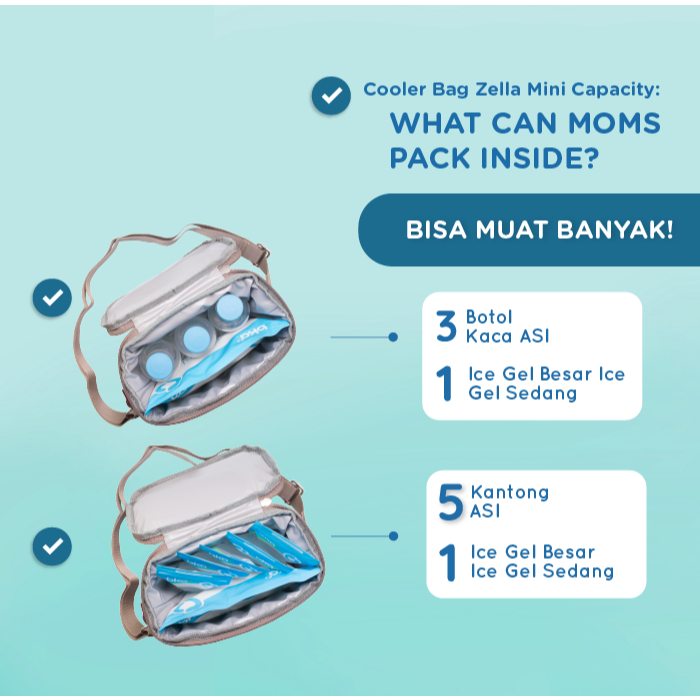 Cooler Bag Zella Mini Capacity:
WHAT CAN MOMS PACK INSIDE?

BISA MUAT BANYAK!

3 Botol Kaca ASI

1 Ice Gel Besar Ice Gel Sedang

5 Kantong ASI

1 Ice Gel Besar Ice Gel Sedang